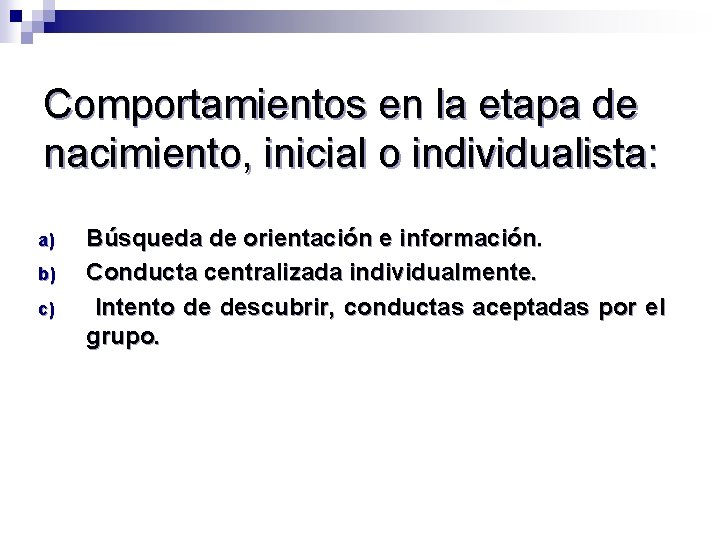 Comportamientos en la etapa de nacimiento, inicial o individualista:

a) Búsqueda de orientación e información.
b) Conducta centralizada individualmente.
c) Intento de descubrir, conductas aceptadas por el grupo.